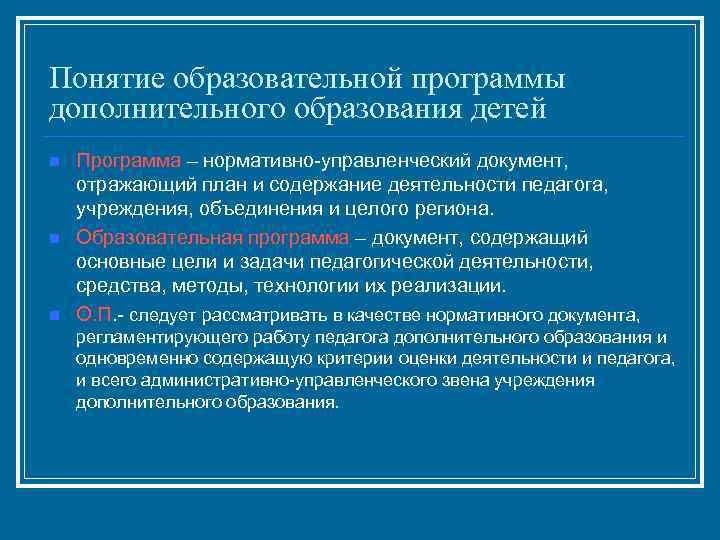 Понятие образовательной программы дополнительного образования детей

Программа – нормативно-управленческий документ, отражающий план и содержание деятельности педагога, учреждения, объединения и целого региона.

Образовательная программа – документ, содержащий основные цели и задачи педагогической деятельности, средства, методы, технологии их реализации.

О.П.- следует рассматривать в качестве нормативного документа, регламентирующего работу педагога дополнительного образования и одновременно содержащую критерии оценки деятельности и педагога, и всего административно-управленческого звена учреждения дополнительного образования.